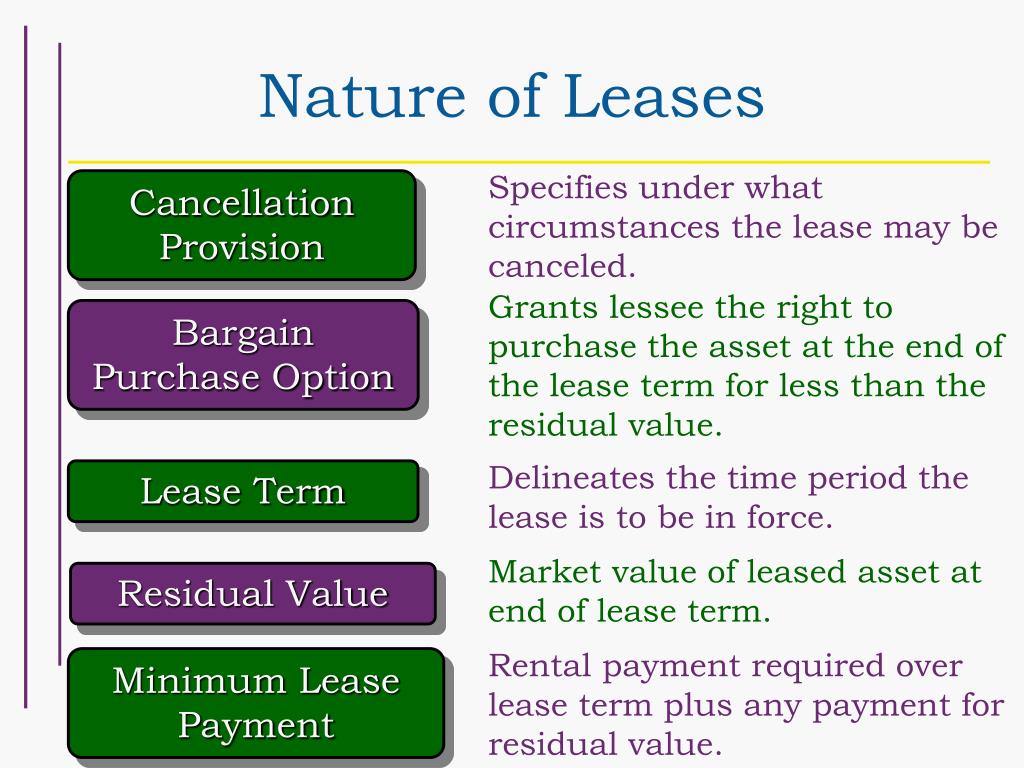 Nature of Leases

Cancellation Provision

Specifies under what circumstances the lease may be canceled.

Bargain Purchase Option

Grants lessee the right to purchase the asset at the end of the lease term for less than the residual value.

Lease Term

Delineates the time period the lease is to be in force.

Residual Value

Market value of leased asset at end of lease term.

Minimum Lease Payment

Rental payment required over lease term plus any payment for residual value.